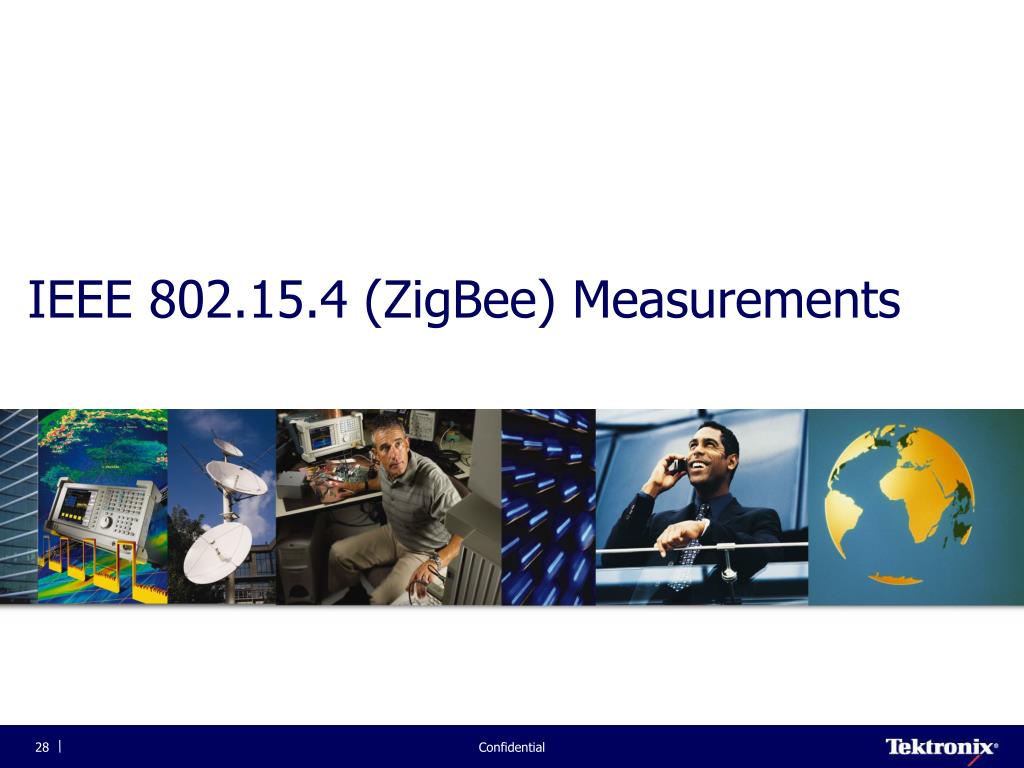 IEEE 802.15.4 (ZigBee) Measurements

28 |

Confidential

Tektronix®